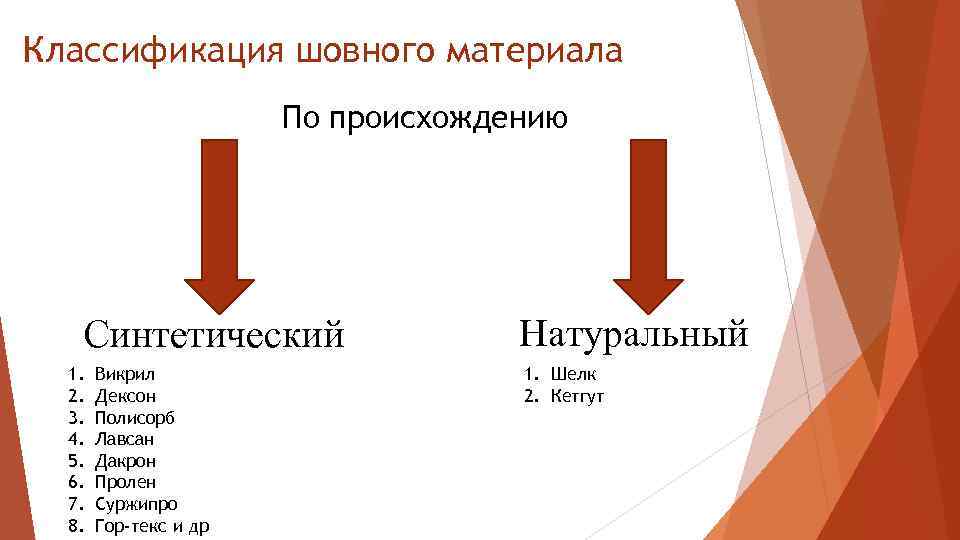 Классификация шовного материала

По происхождению

Синтетический

1. Викрил
2. Дексон
3. Полисорб
4. Лавсан
5. Дакрон
6. Пролен
7. Суржипро
8. Гор-текс и др

Натуральный

1. Шелк
2. Кетгут